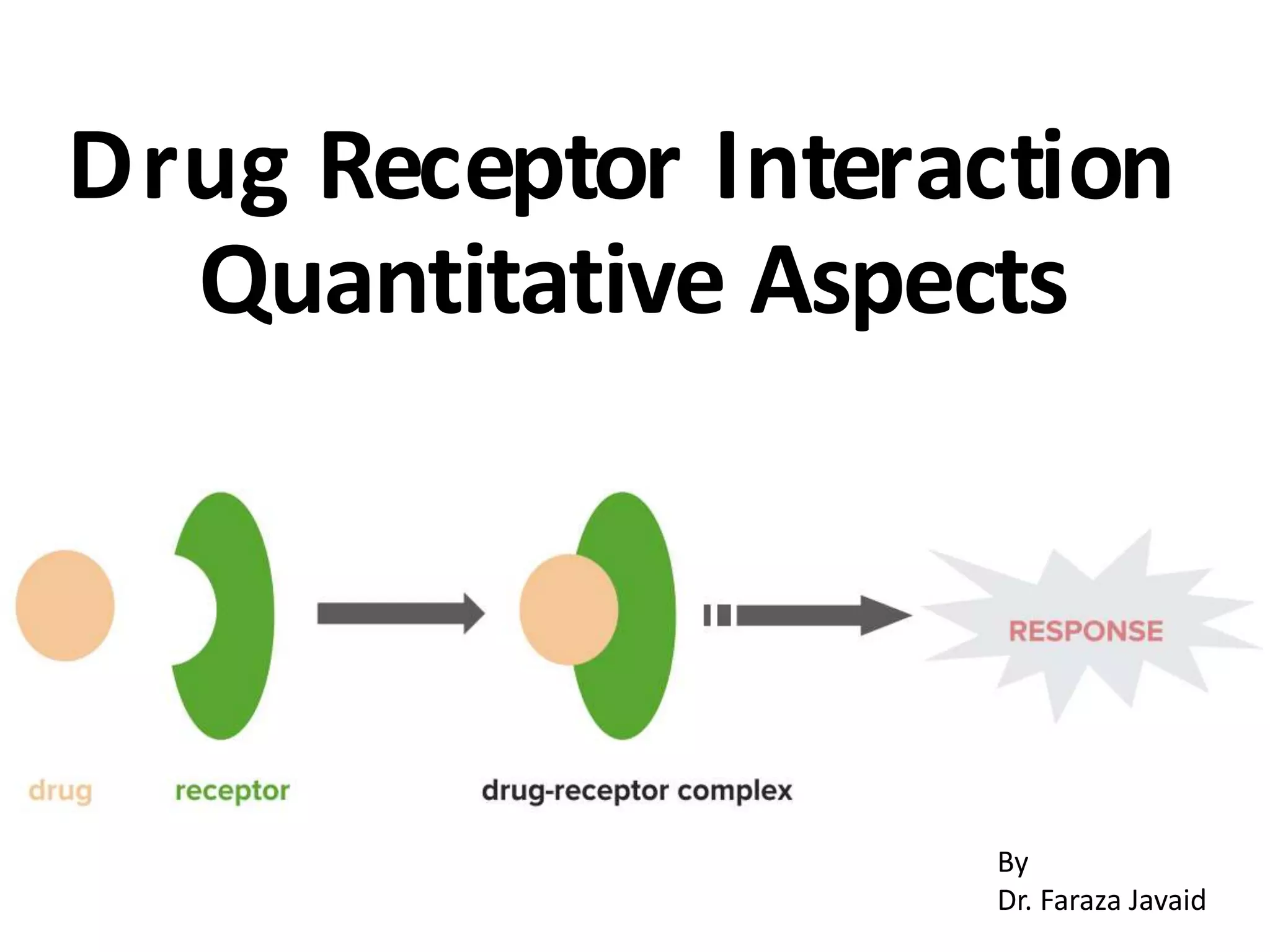 Drug Receptor Interaction
Quantitative Aspects

RESPONSE

drug

receptor

drug-receptor complex

By
Dr. Faraza Javaid